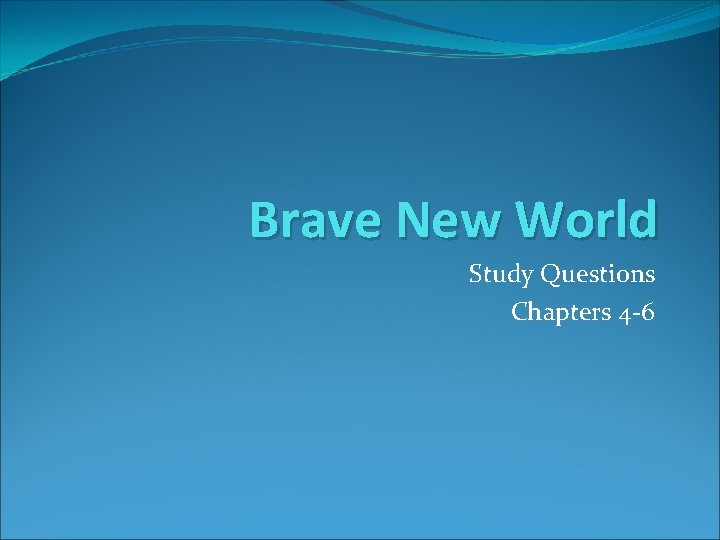 Brave New World

Study Questions
Chapters 4-6